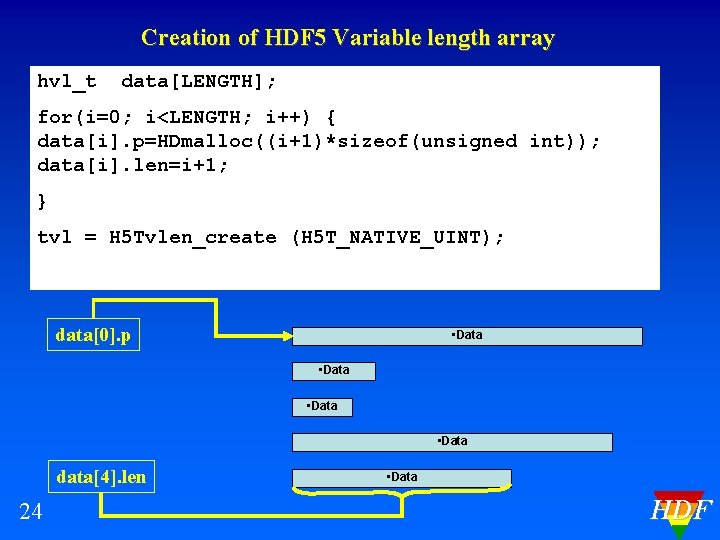 Creation of HDF5 Variable length array

hvl_t  data[LENGTH];

for(i=0; i<LENGTH; i++) {
data[i].p=HDmalloc((i+1)*sizeof(unsigned int));
data[i].len=i+1;

}

tvl = H5Tvlen_create (H5T_NATIVE_UINT);

data[0].p

•Data

•Data

•Data

•Data

data[4].len

•Data

24

HDF